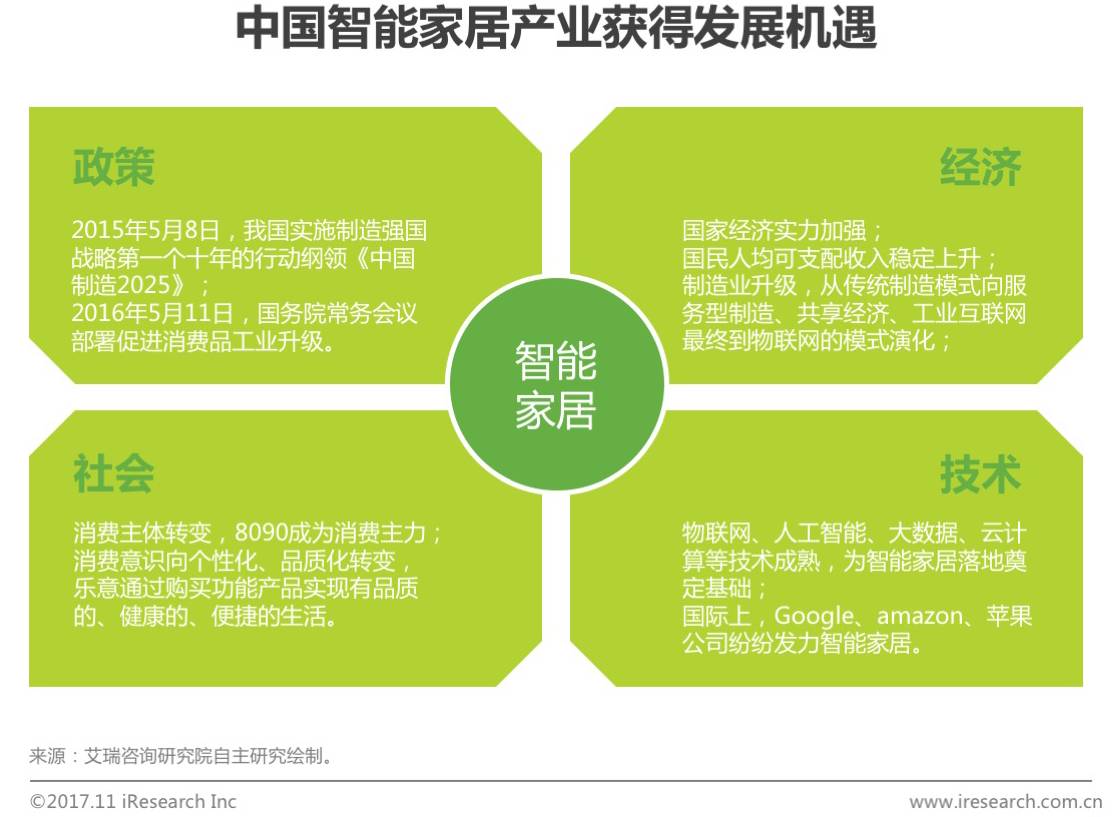 中国智能家居产业获得发展机遇

政策

2015年5月8日，我国实施制造强国战略第一个十年的行动纲领《中国制造2025》；
2016年5月11日，国务院常务会议部署促进消费品工业升级。

经济

国家经济实力加强；
国民人均可支配收入稳定上升；
制造业升级，从传统制造模式向服务型制造、共享经济、工业互联网最终到物联网的模式演化；

智能家居

社会

消费主体转变，8090成为消费主力；
消费意识向个性化、品质化转变，乐意通过购买功能产品实现有品质的、健康的、便捷的生活。

技术

物联网、人工智能、大数据、云计算等技术成熟，为智能家居落地奠定基础；
国际上，Google、amazon、苹果公司纷纷发力智能家居。

来源：艾瑞咨询研究院自主研究绘制。

©2017.11 iResearch Inc

www.iresearch.com.cn